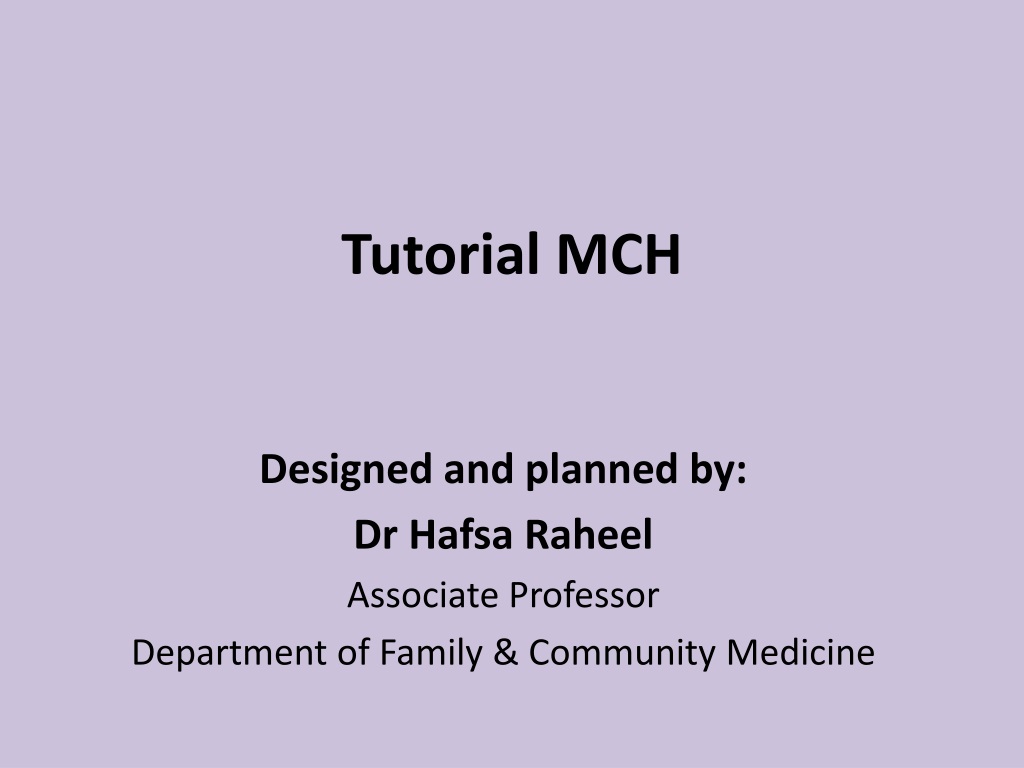 Tutorial MCH

Designed and planned by:
Dr Hafsa Raheel
Associate Professor
Department of Family & Community Medicine